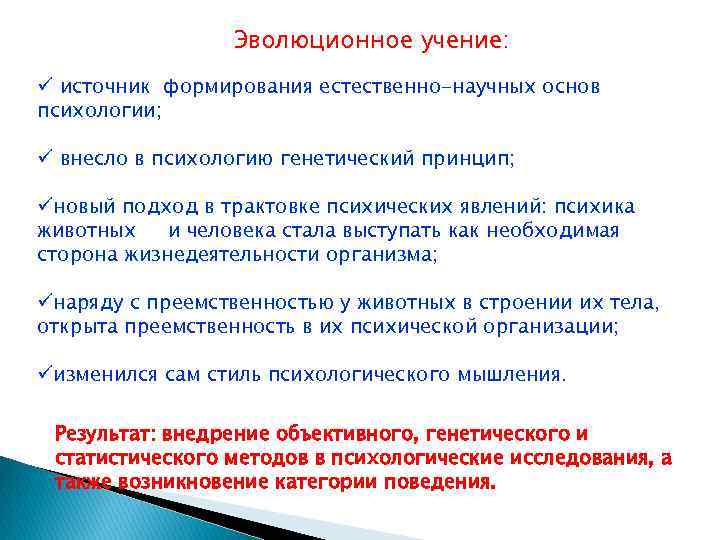 Эволюционное учение:

✓ источник формирования естественно-научных основ психологии;

✓ внесло в психологию генетический принцип;

✓новый подход в трактовке психических явлений: психика животных и человека стала выступать как необходимая сторона жизнедеятельности организма;

✓наряду с преемственностью у животных в строении их тела, открыта преемственность в их психической организации;

✓изменился сам стиль психологического мышления.

Результат: внедрение объективного, генетического и статистического методов в психологические исследования, а также возникновение категории поведения.